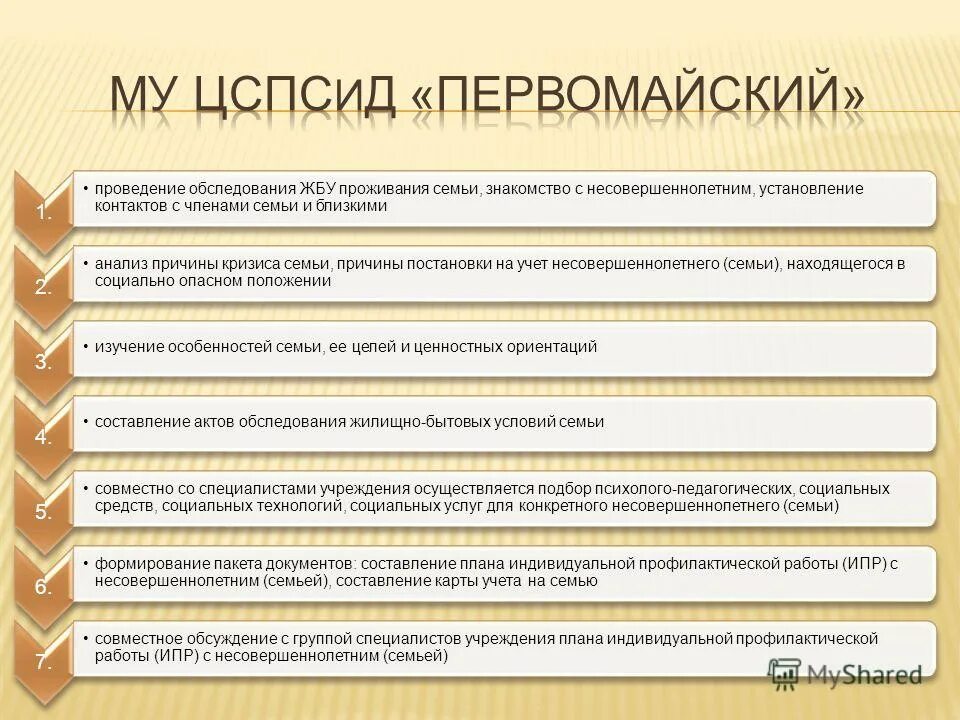 МУ ЦСПСиД «ПЕРВОМАЙСКИЙ»

1.
• проведение обследования ЖБУ проживания семьи, знакомство с несовершеннолетним, установление контактов с членами семьи и близкими

2.
• анализ причины кризиса семьи, причины постановки на учет несовершеннолетнего (семьи), находящегося в социально опасном положении

3.
• изучение особенностей семьи, ее целей и ценностных ориентаций

4.
• составление актов обследования жилищно-бытовых условий семьи

5.
• совместно со специалистами учреждения осуществляется подбор психолого-педагогических, социальных средств, социальных технологий, социальных услуг для конкретного несовершеннолетнего (семьи)

6.
• формирование пакета документов: составление плана индивидуальной профилактической работы (ИПР) с несовершеннолетним (семьей), составление карты учета на семью

7.
• совместное обсуждение с группой специалистов учреждения плана индивидуальной профилактической работы (ИПР) с несовершеннолетним (семьей)

MyShared